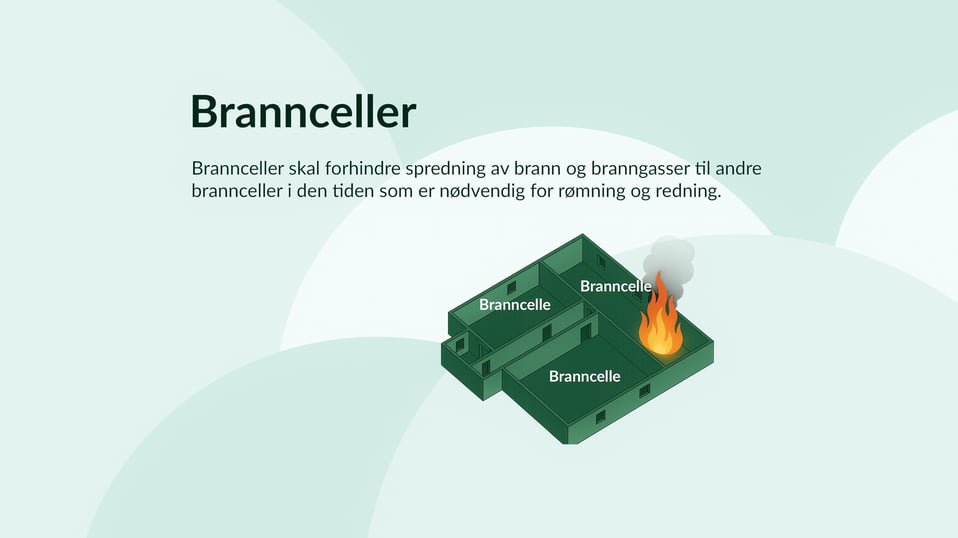 Brannceller

Brannceller skal forhindre spredning av brann og branngasser til andre brannceller i den tiden som er nødvendig for rømning og redning.

Branncelle

Branncelle

Branncelle